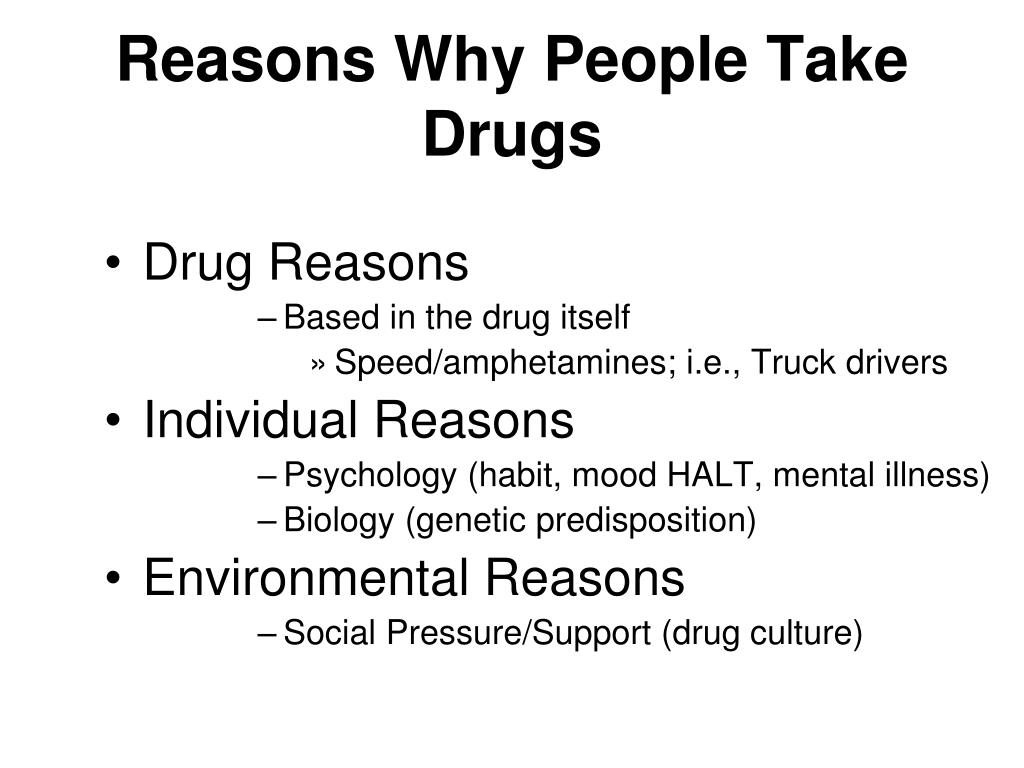 Reasons Why People Take Drugs

• Drug Reasons
– Based in the drug itself
» Speed/amphetamines; i.e., Truck drivers
• Individual Reasons
– Psychology (habit, mood HALT, mental illness)
– Biology (genetic predisposition)
• Environmental Reasons
– Social Pressure/Support (drug culture)